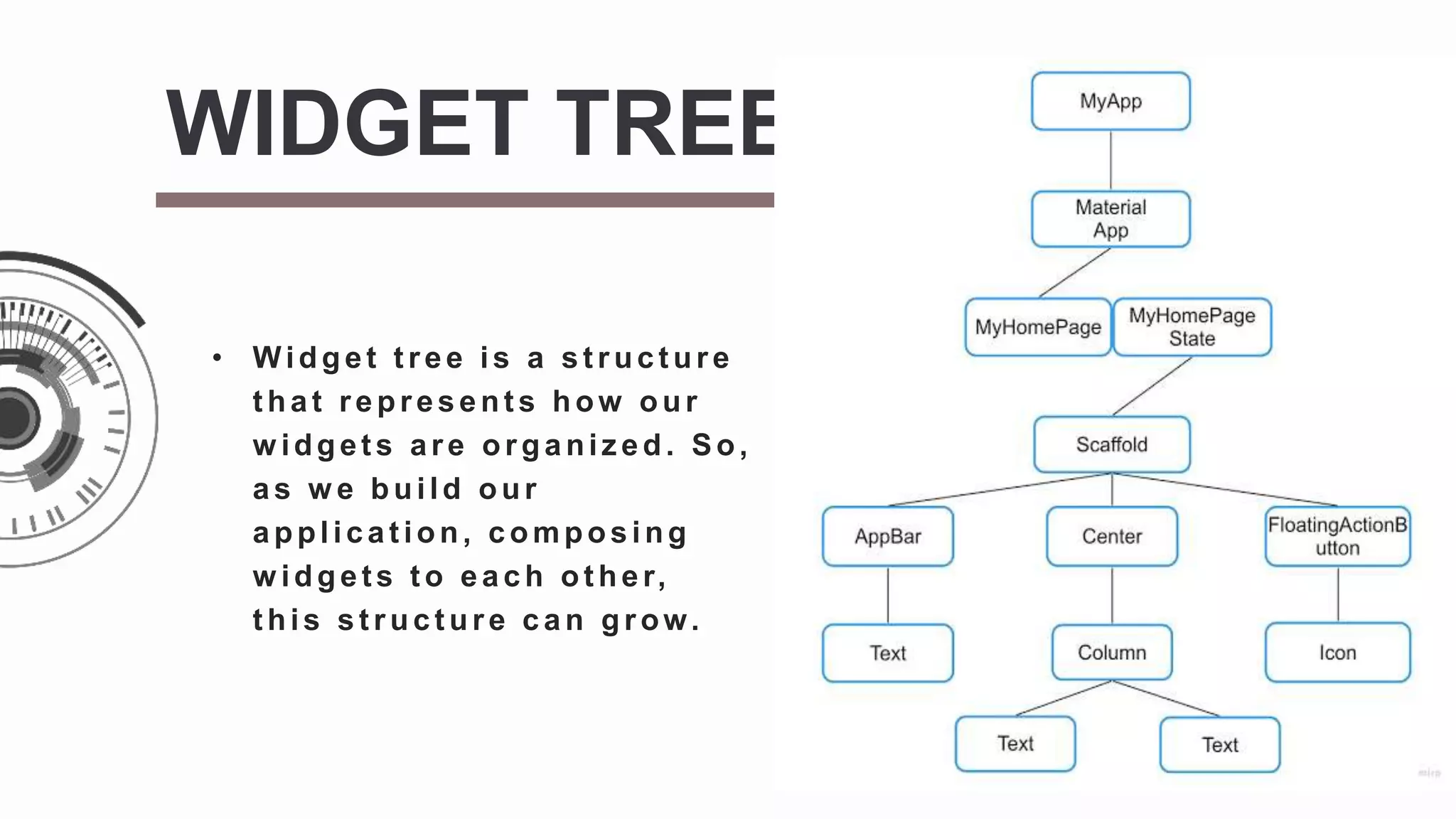 WIDGET TREE

• Widget tree is a structure that represents how our widgets are organized. So, as we build our application, composing widgets to each other, this structure can grow.

MyApp

Material App

MyHomePage

MyHomePage State

Scaffold

AppBar

Center

FloatingActionButton

Text

Column

Icon

Text

Text

miro